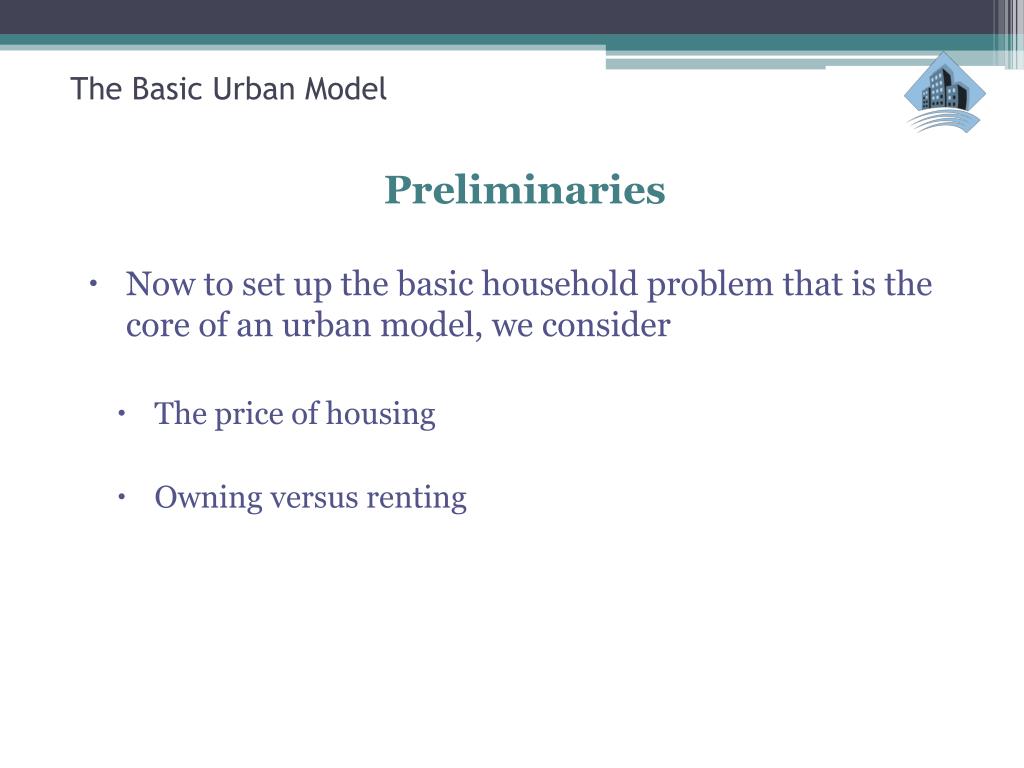 The Basic Urban Model

Preliminaries

• Now to set up the basic household problem that is the core of an urban model, we consider

• The price of housing

• Owning versus renting